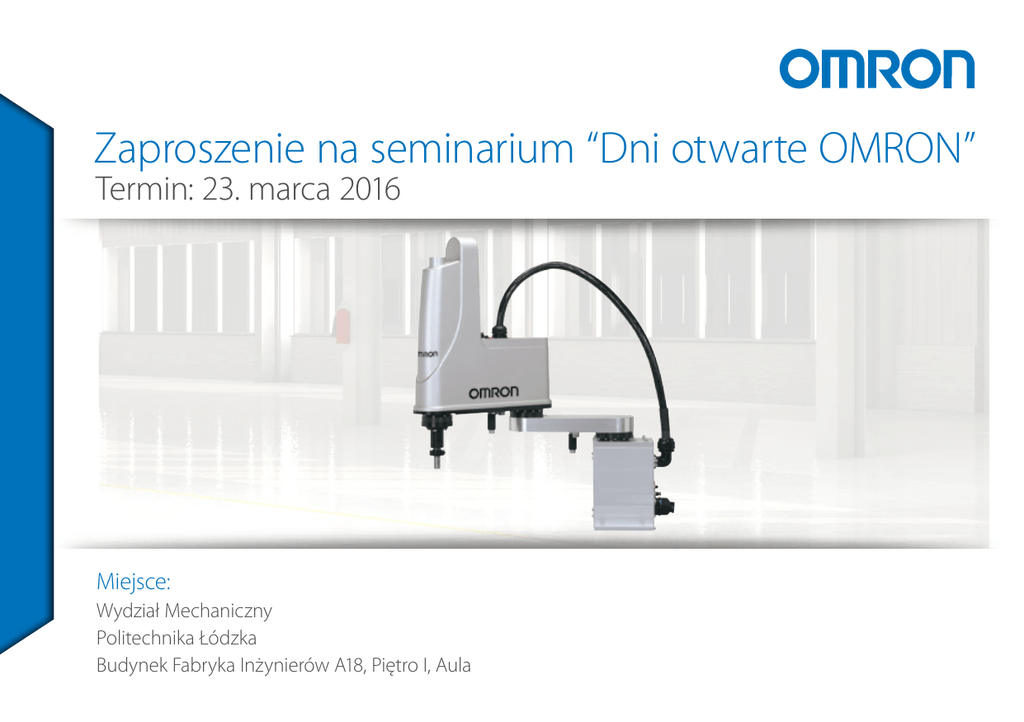 OMRON

Zaproszenie na seminarium “Dni otwarte OMRON”
Termin: 23. marca 2016

OMRON
OMRON

Miejsce:
Wydział Mechaniczny
Politechnika Łódzka
Budynek Fabryka Inżynierów A18, Piętro I, Aula